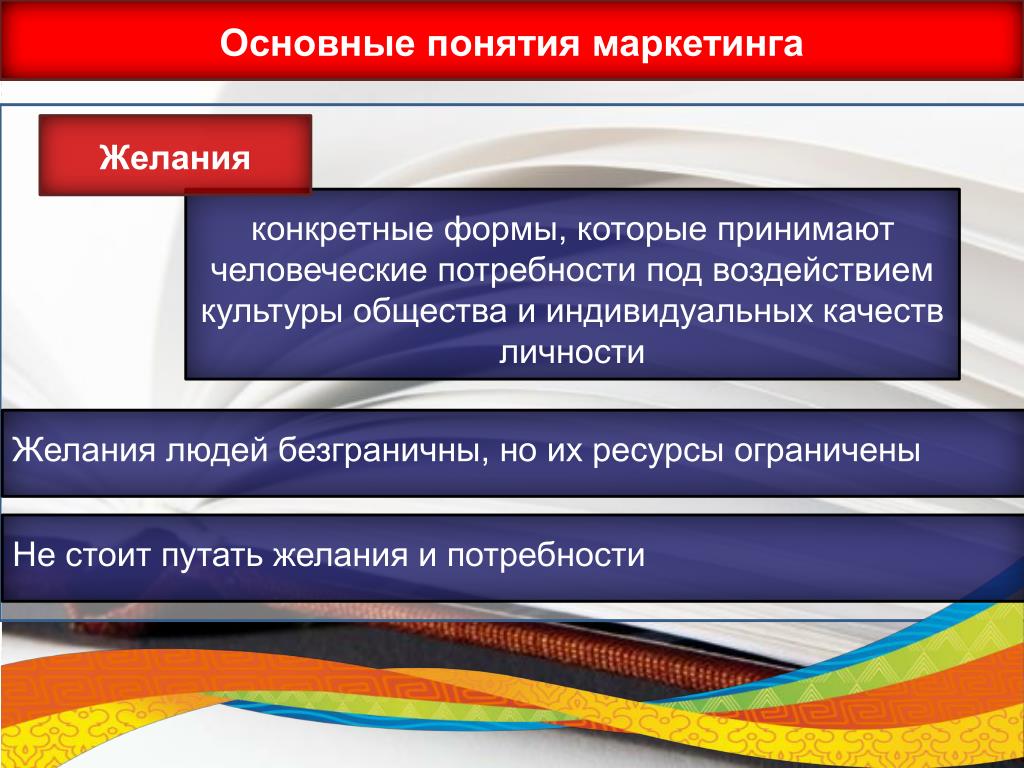 Основные понятия маркетинга

Желания

конкретные формы, которые принимают человеческие потребности под воздействием культуры общества и индивидуальных качеств личности

Желания людей безграничны, но их ресурсы ограничены

Не стоит путать желания и потребности